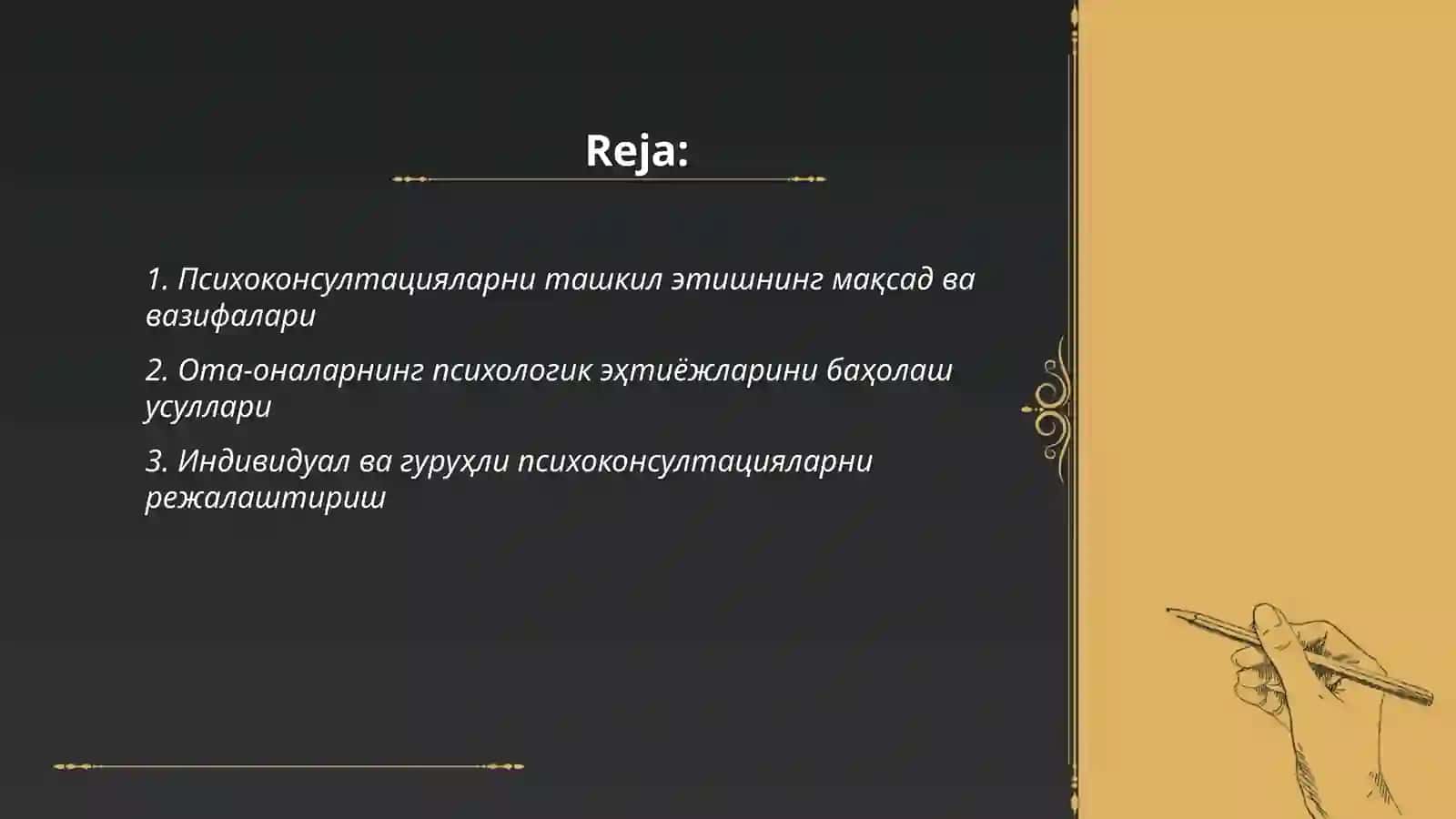 Reja:

1. Психоконсултацияларни ташкил этишнинг мақсад ва вазифалари

2. Ота-оналарнинг психологик эҳтиёжларини баҳолаш усуллари

3. Индивидуал ва гуруҳли психоконсултацияларни режалаштириш